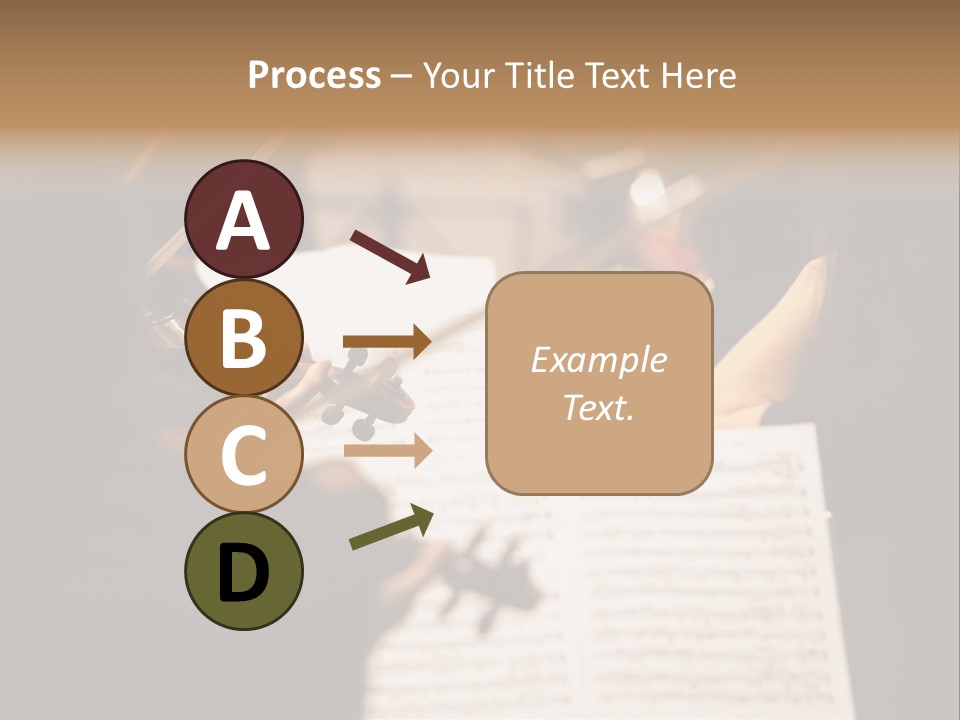 Process – Your Title Text Here

A

B

C

D

Example Text.